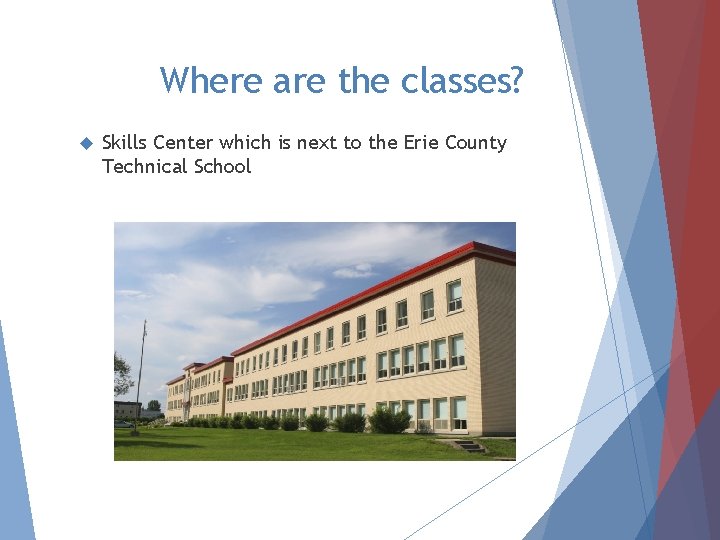 Where are the classes?

Skills Center which is next to the Erie County Technical School